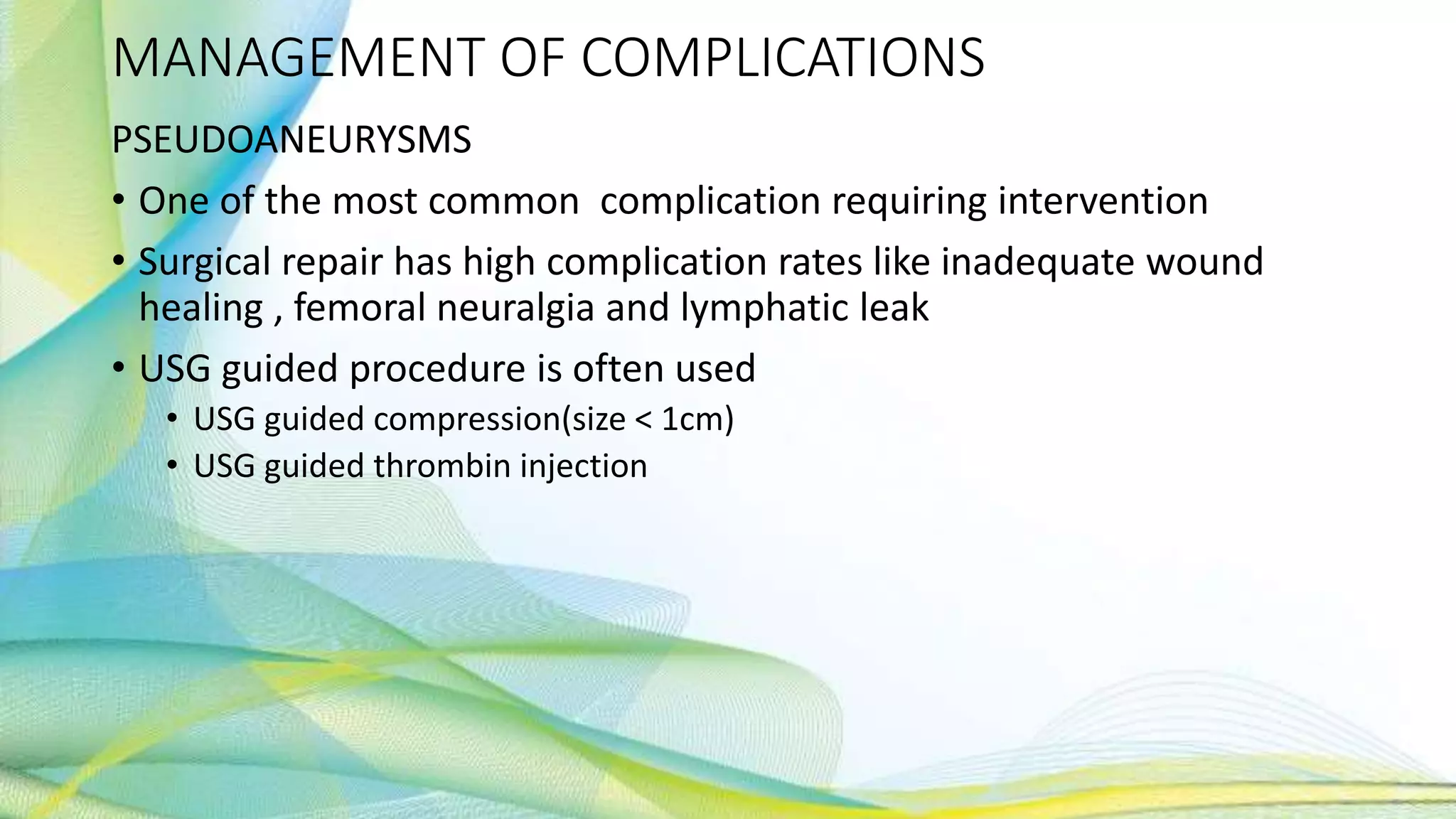 MANAGEMENT OF COMPLICATIONS

PSEUDOANEURYSMS

• One of the most common  complication requiring intervention

• Surgical repair has high complication rates like inadequate wound healing , femoral neuralgia and lymphatic leak

• USG guided procedure is often used

  • USG guided compression(size < 1cm)

  • USG guided thrombin injection